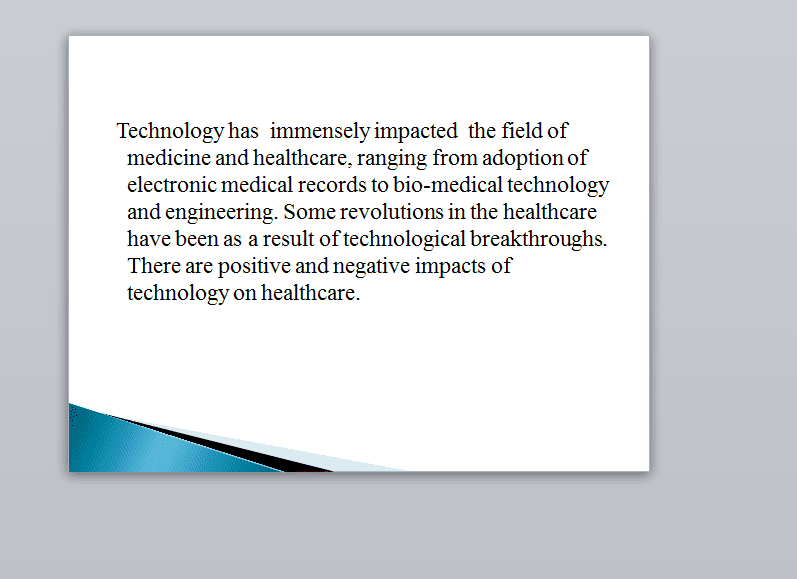 Technology has immensely impacted the field of medicine and healthcare, ranging from adoption of electronic medical records to bio-medical technology and engineering. Some revolutions in the healthcare have been as a result of technological breakthroughs. There are positive and negative impacts of technology on healthcare.